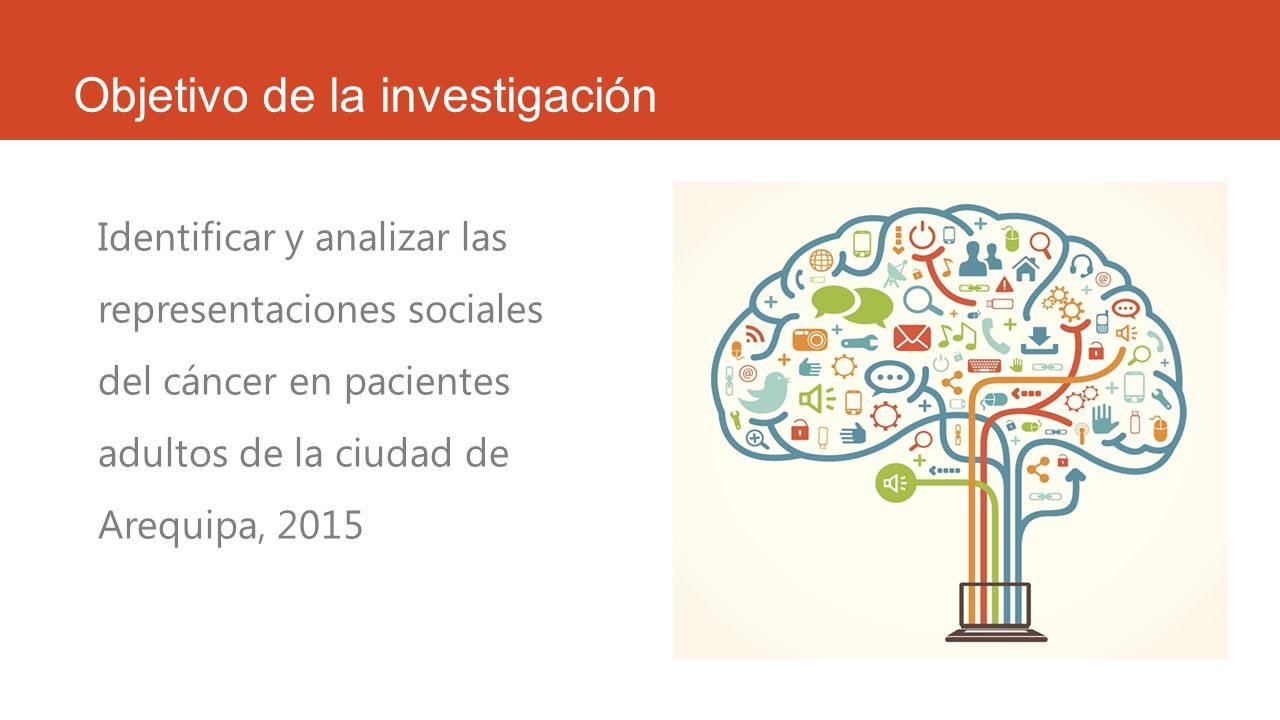 Objetivo de la investigación

Identificar y analizar las representaciones sociales del cáncer en pacientes adultos de la ciudad de Arequipa, 2015